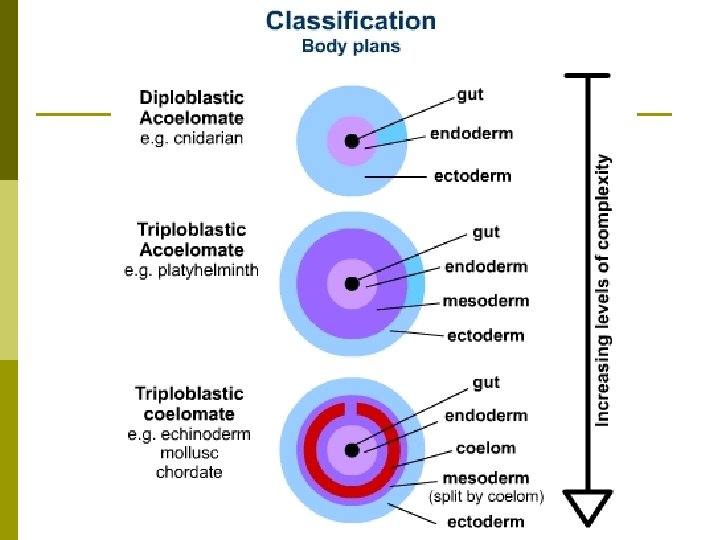 Classification
Body plans

Diploblastic
Acoelomate
e.g. cnidarian

gut
endoderm
ectoderm

Triploblastic
Acoelomate
e.g. platyhelminth

gut
endoderm
mesoderm
ectoderm

Triploblastic
coelomate
e.g. echinoderm
mollusc
chordate

gut
endoderm
coelom
mesoderm
(split by coelom)
ectoderm

Increasing levels of complexity